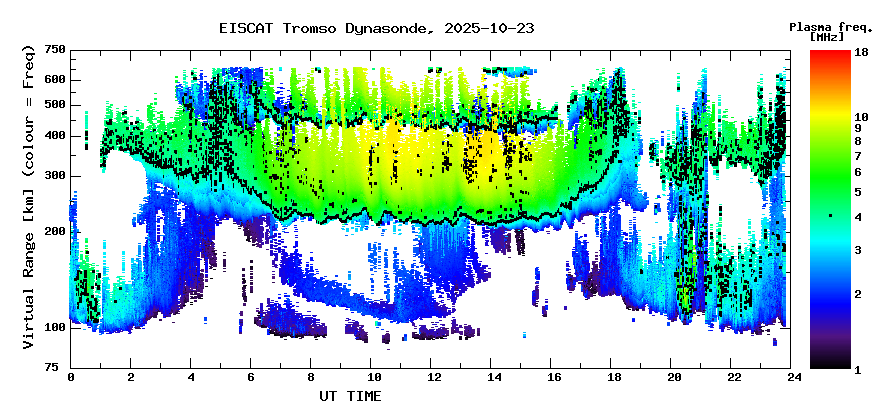 EISCAT Tromso Dynasonde, 2025-10-23

Plasma freq. [MHz]

Virtual Range [km] (colour = Freq)

750
600
500
400
300
200
100
75

0
2
4
6
8
10
12
14
16
18
20
22
24

UT TIME

18
10
9
8
7
6
5
4
3
2
1